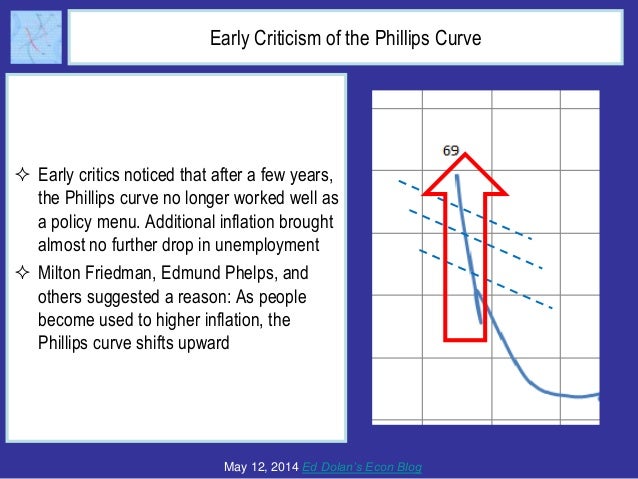 Early Criticism of the Phillips Curve

✧ Early critics noticed that after a few years, the Phillips curve no longer worked well as a policy menu. Additional inflation brought almost no further drop in unemployment

✧ Milton Friedman, Edmund Phelps, and others suggested a reason: As people become used to higher inflation, the Phillips curve shifts upward

69

May 12, 2014 Ed Dolan's Econ Blog